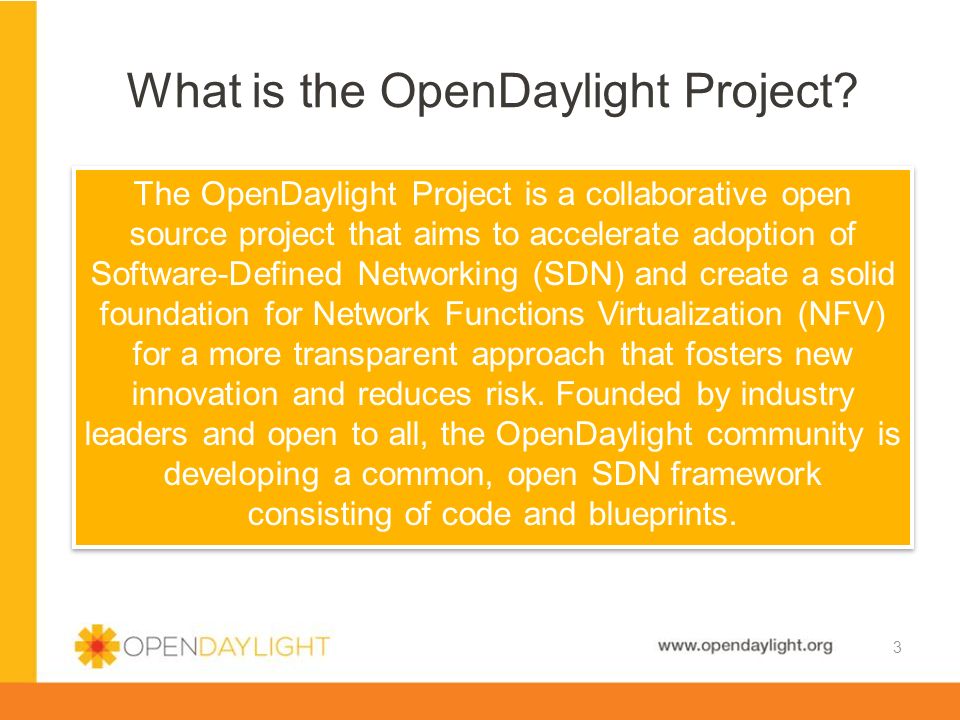 What is the OpenDaylight Project?

The OpenDaylight Project is a collaborative open source project that aims to accelerate adoption of Software-Defined Networking (SDN) and create a solid foundation for Network Functions Virtualization (NFV) for a more transparent approach that fosters new innovation and reduces risk. Founded by industry leaders and open to all, the OpenDaylight community is developing a common, open SDN framework consisting of code and blueprints.

OPENDAYLIGHT

www.opendaylight.org

3